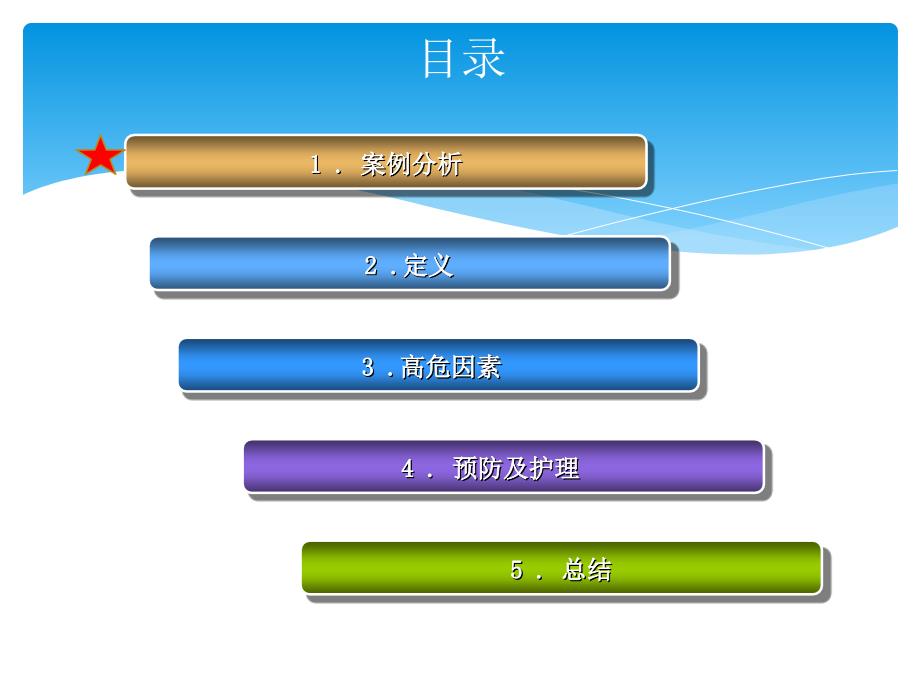 目录

1． 案例分析

2．定义

3．高危因素

4． 预防及护理

5． 总结